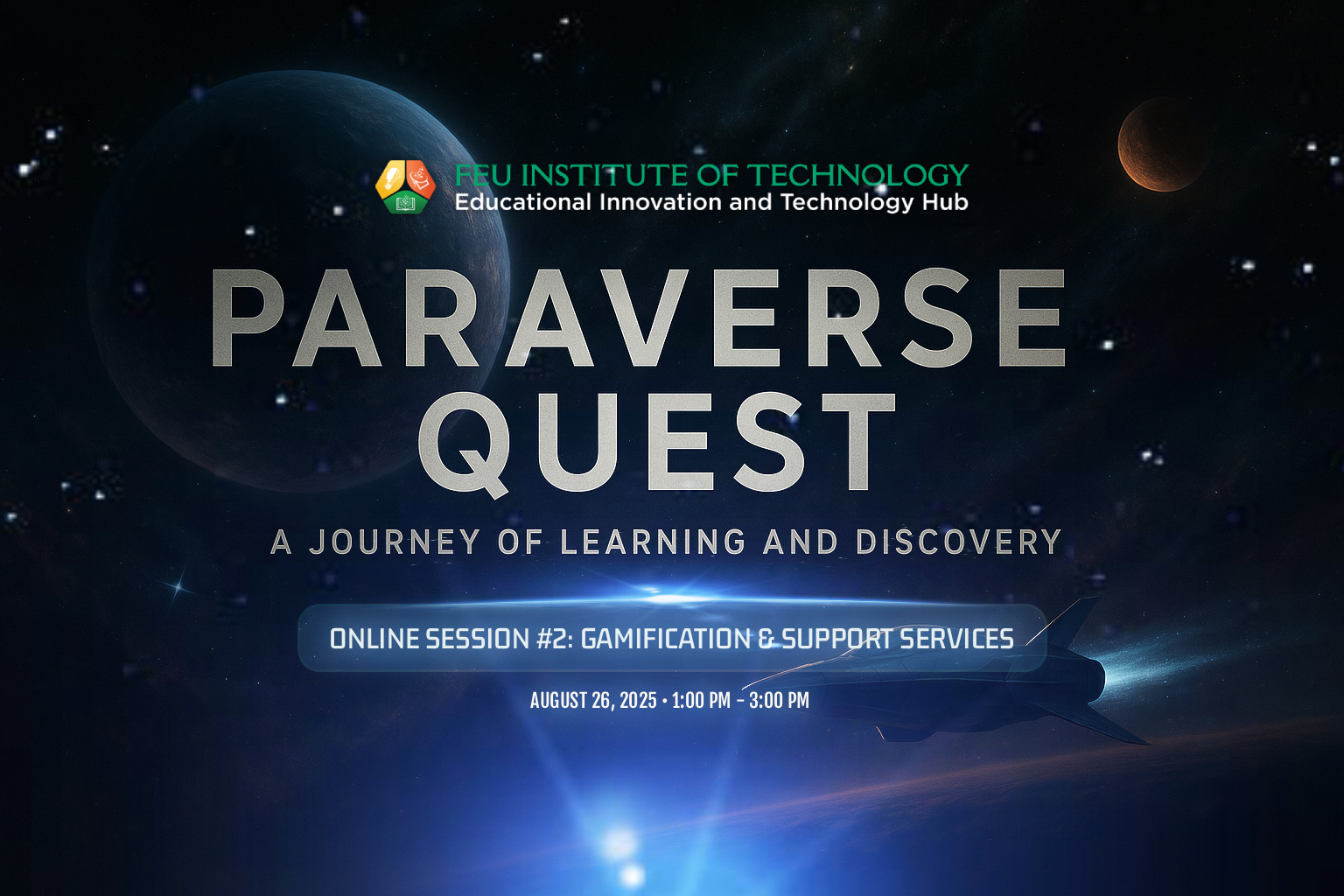 FEU INSTITUTE OF TECHNOLOGY
Educational Innovation and Technology Hub

PARAVERSE QUEST

A JOURNEY OF LEARNING AND DISCOVERY

ONLINE SESSION #2: GAMIFICATION & SUPPORT SERVICES

AUGUST 26, 2025 • 1:00 PM – 3:00 PM